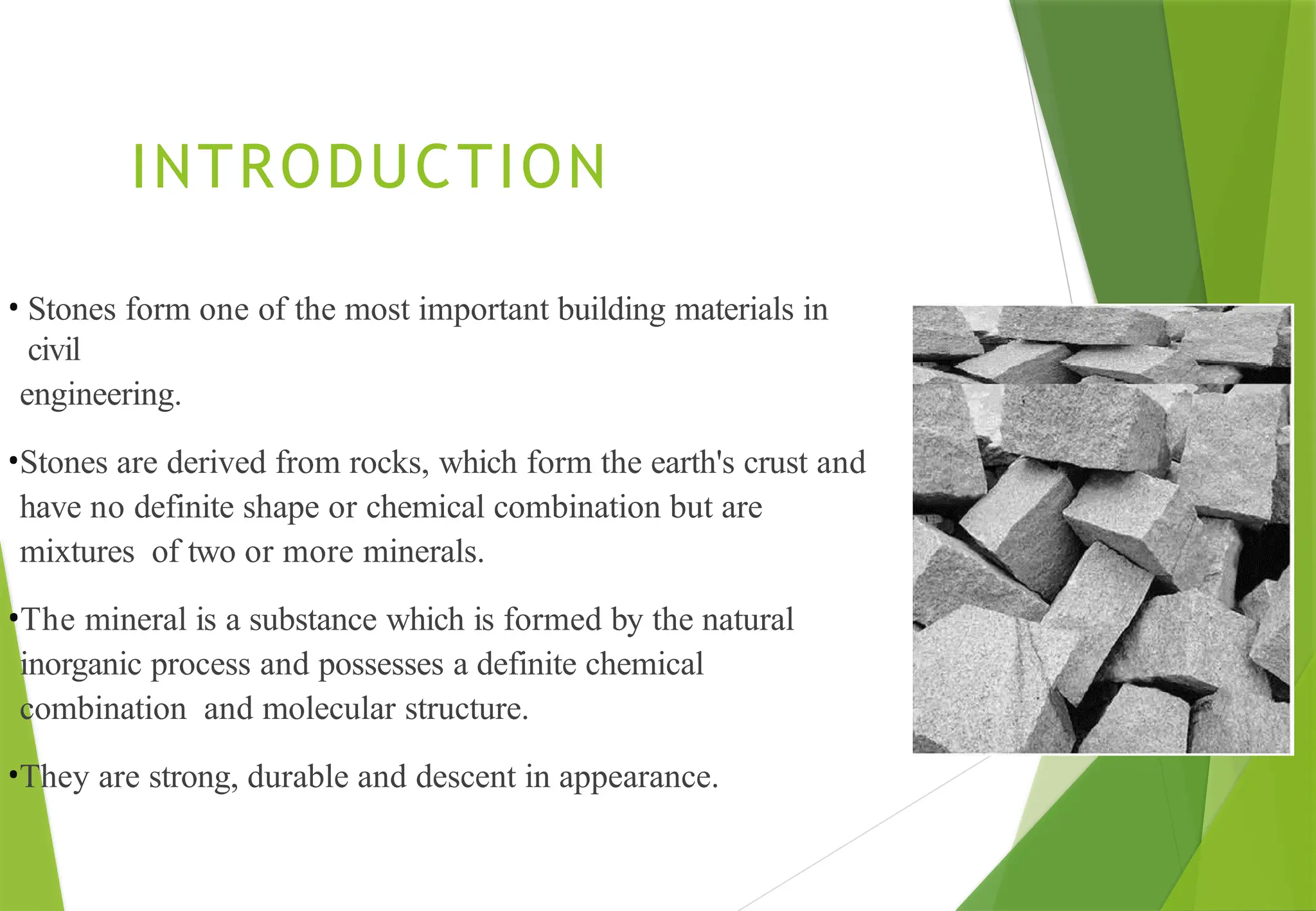 INTRODUCTION

• Stones form one of the most important building materials in civil engineering.

•Stones are derived from rocks, which form the earth's crust and have no definite shape or chemical combination but are mixtures of two or more minerals.

•The mineral is a substance which is formed by the natural inorganic process and possesses a definite chemical combination and molecular structure.

•They are strong, durable and descent in appearance.